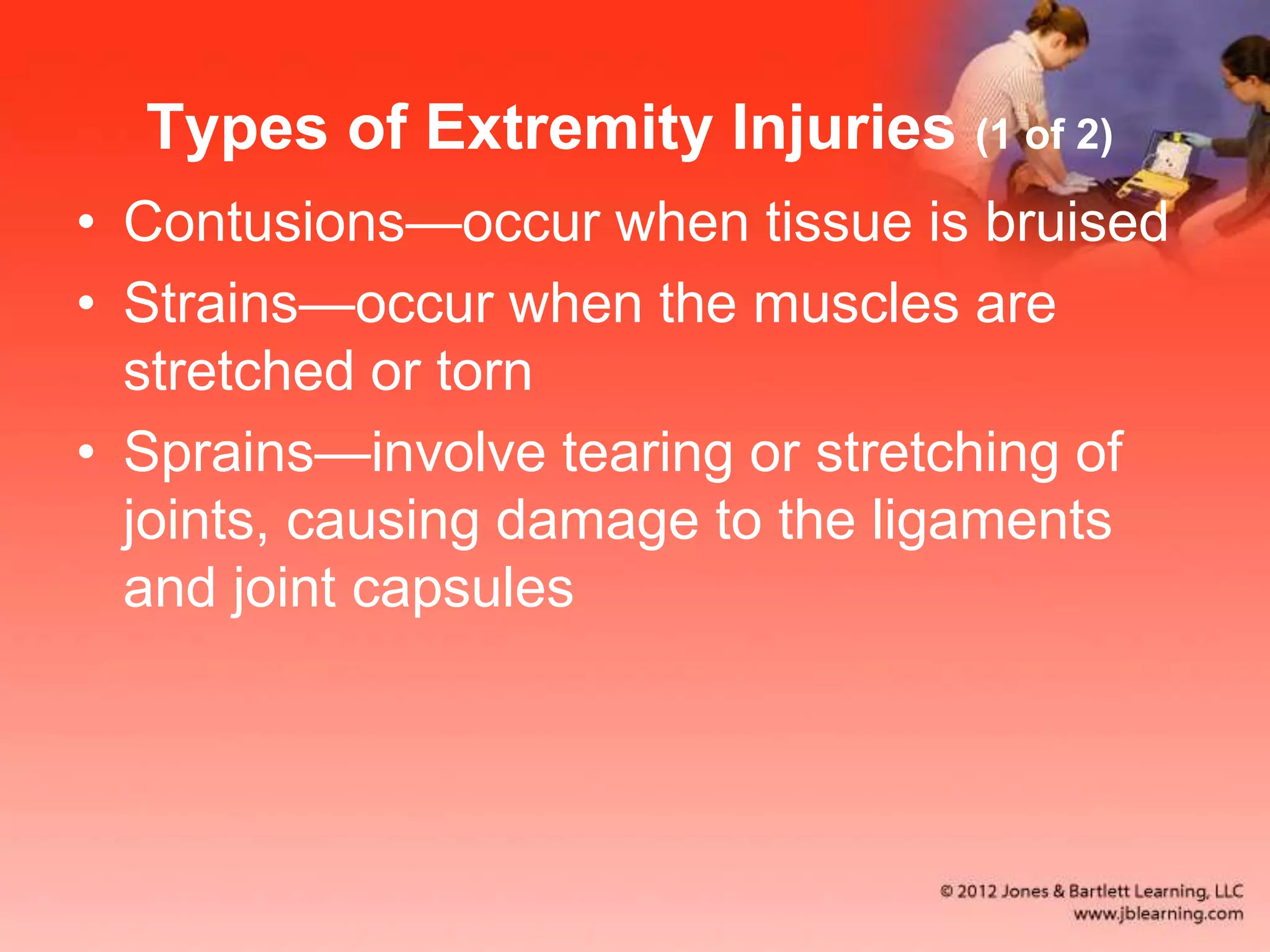 Types of Extremity Injuries (1 of 2)

• Contusions—occur when tissue is bruised
• Strains—occur when the muscles are stretched or torn
• Sprains—involve tearing or stretching of joints, causing damage to the ligaments and joint capsules

© 2012 Jones & Bartlett Learning, LLC
www.jblearning.com